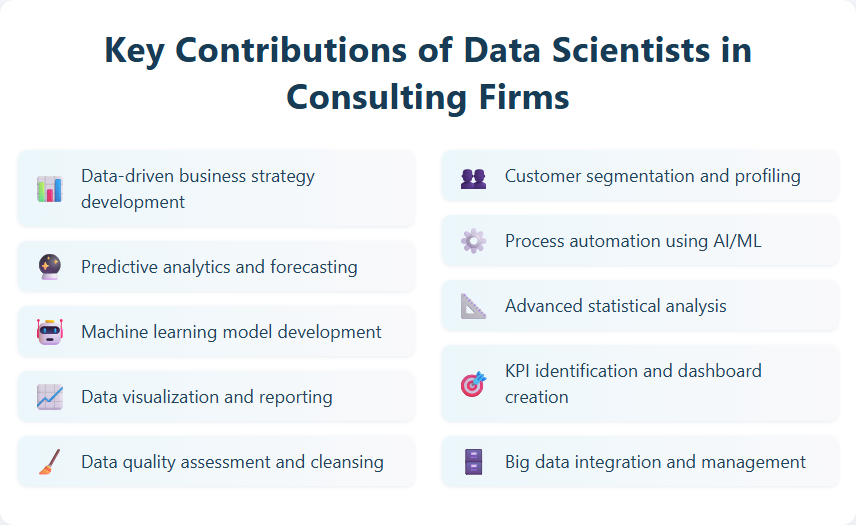 Key Contributions of Data Scientists in Consulting Firms

Data-driven business strategy development

Predictive analytics and forecasting

Machine learning model development

Data visualization and reporting

Data quality assessment and cleansing

Customer segmentation and profiling

Process automation using AI/ML

Advanced statistical analysis

KPI identification and dashboard creation

Big data integration and management